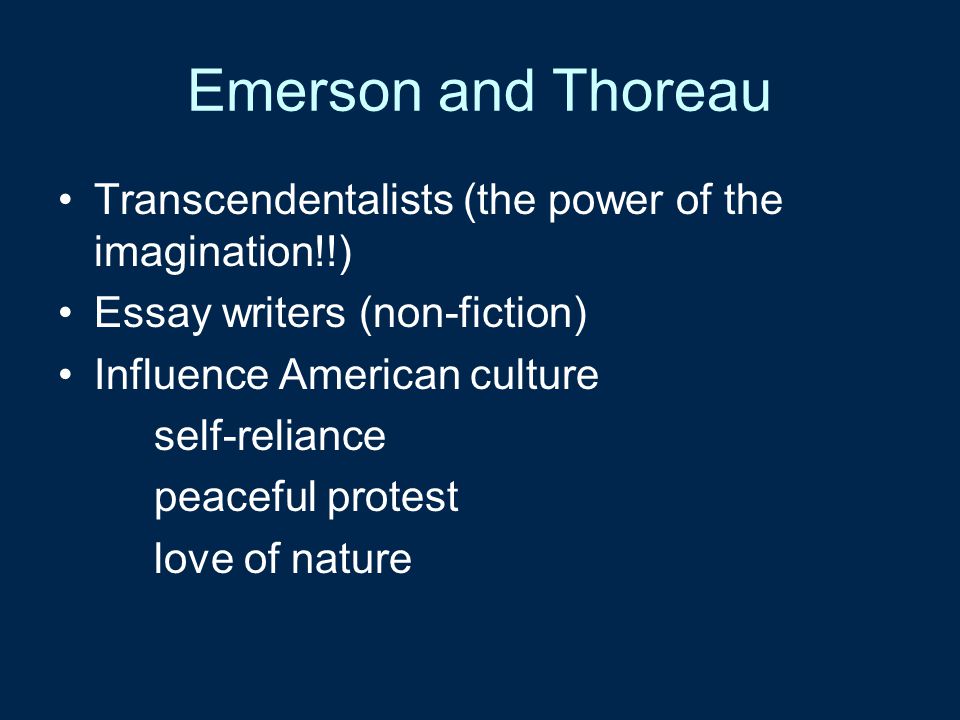 Emerson and Thoreau

• Transcendentalists (the power of the imagination!!)
• Essay writers (non-fiction)
• Influence American culture
self-reliance
peaceful protest
love of nature